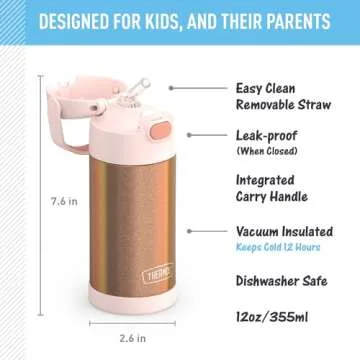 DESIGNED FOR KIDS, AND THEIR PARENTS

7.6 in

THERMOS

2.6 in

Easy Clean
Removable Straw

Leak-proof
(When Closed)

Integrated
Carry Handle

Vacuum Insulated
Keeps Cold 12 Hours

Dishwasher Safe

12oz/355ml